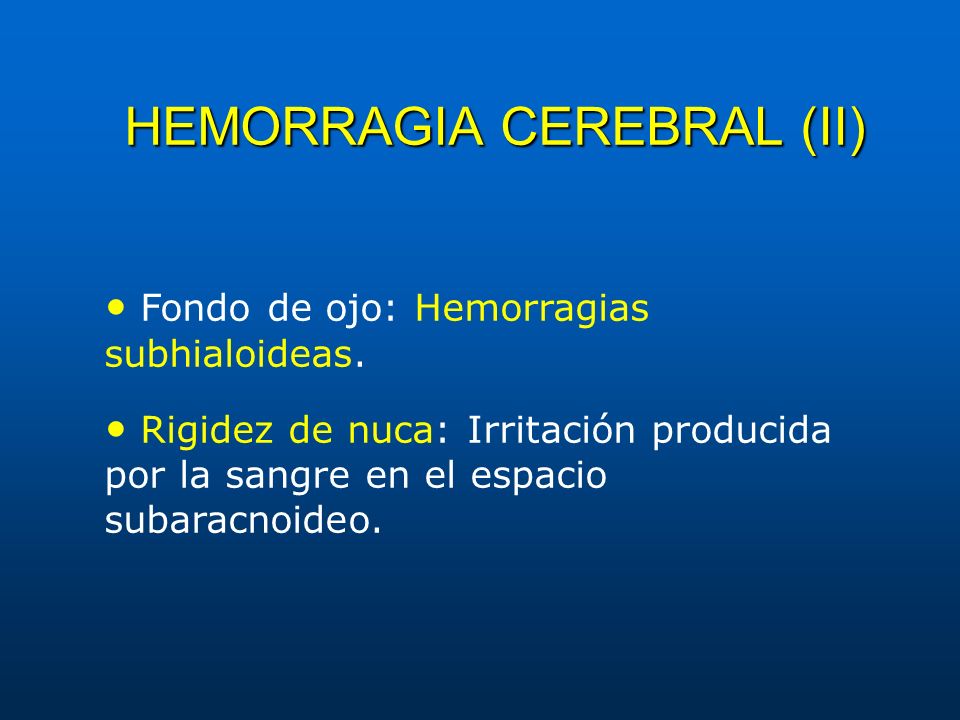 HEMORRAGIA CEREBRAL (II)

• Fondo de ojo: Hemorragias subhialoideas.

• Rigidez de nuca: Irritación producida por la sangre en el espacio subaracnoideo.